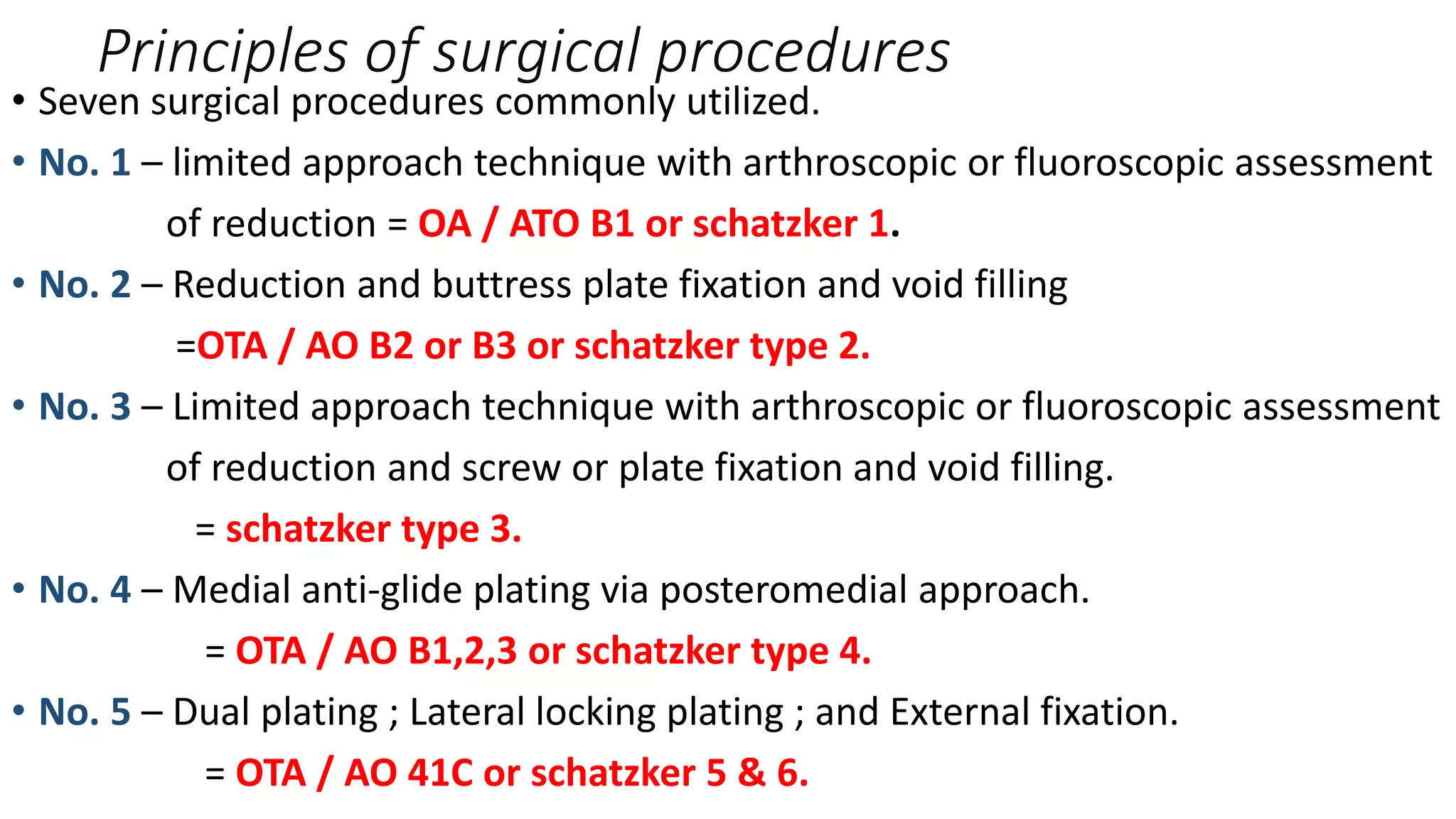 Principles of surgical procedures

• Seven surgical procedures commonly utilized.

• No. 1 – limited approach technique with arthroscopic or fluoroscopic assessment of reduction = OA / ATO B1 or schatzker 1.

• No. 2 – Reduction and buttress plate fixation and void filling =OTA / AO B2 or B3 or schatzker type 2.

• No. 3 – Limited approach technique with arthroscopic or fluoroscopic assessment of reduction and screw or plate fixation and void filling.
= schatzker type 3.

• No. 4 – Medial anti-glide plating via posteromedial approach.
= OTA / AO B1,2,3 or schatzker type 4.

• No. 5 – Dual plating ; Lateral locking plating ; and External fixation.
= OTA / AO 41C or schatzker 5 & 6.